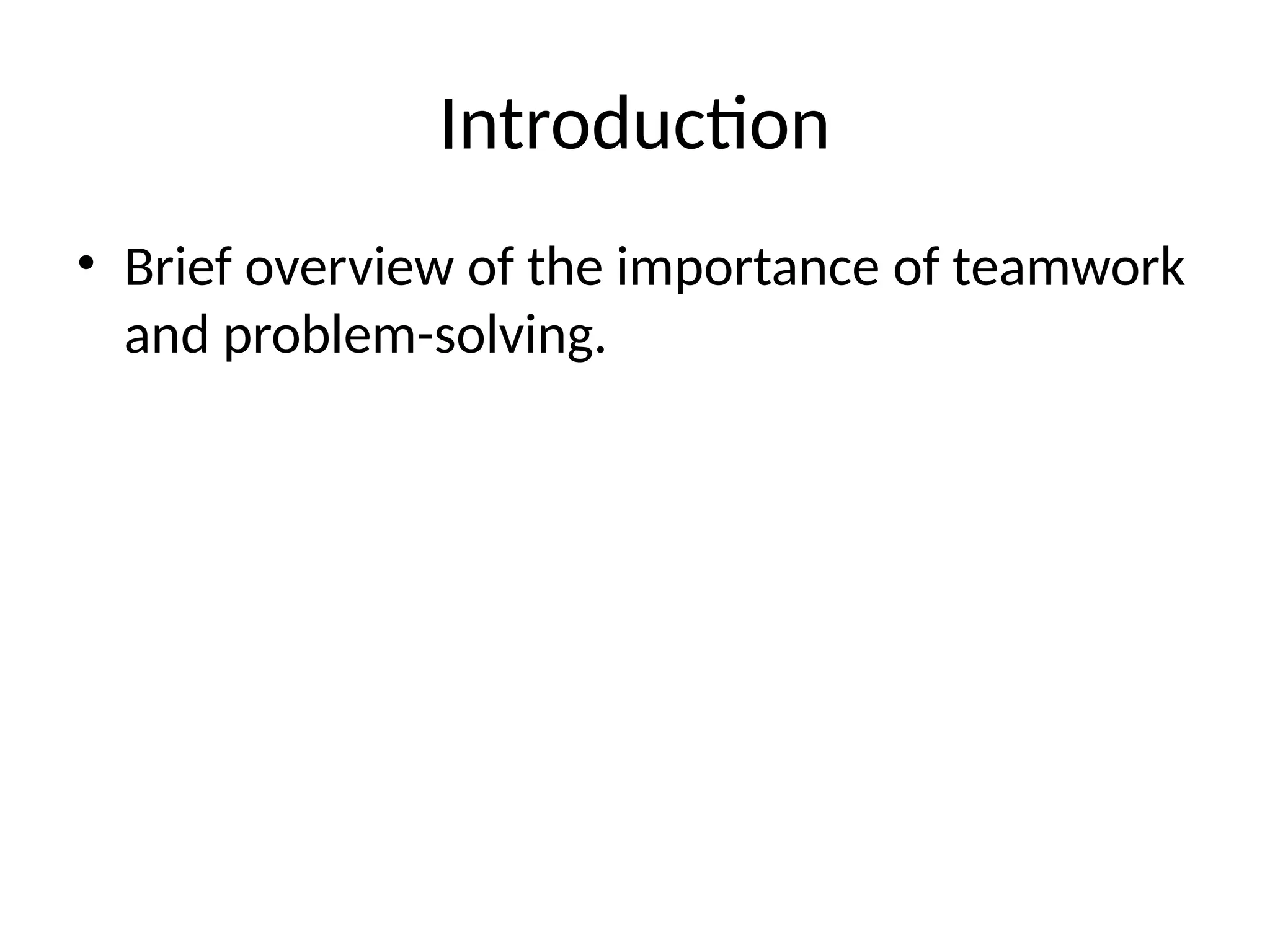 Introduction

• Brief overview of the importance of teamwork and problem-solving.